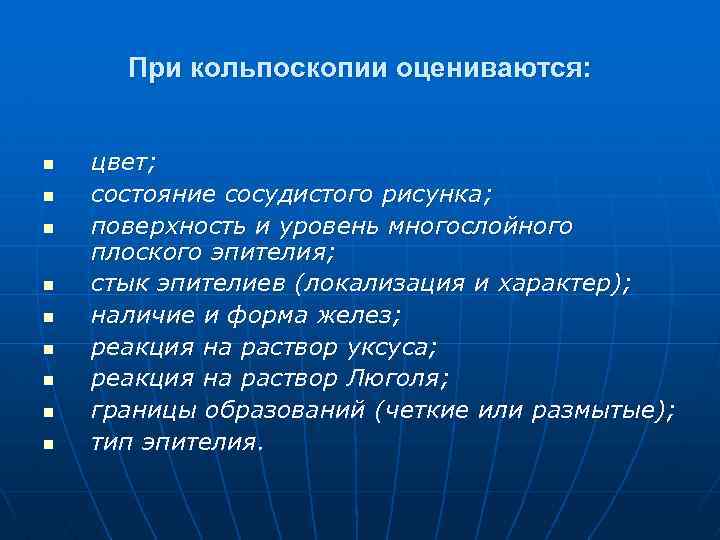 При кольпоскопии оцениваются:

- цвет;
- состояние сосудистого рисунка;
- поверхность и уровень многослойного плоского эпителия;
- стык эпителиев (локализация и характер);
- наличие и форма желез;
- реакция на раствор уксуса;
- реакция на раствор Люголя;
- границы образований (четкие или размытые);
- тип эпителия.